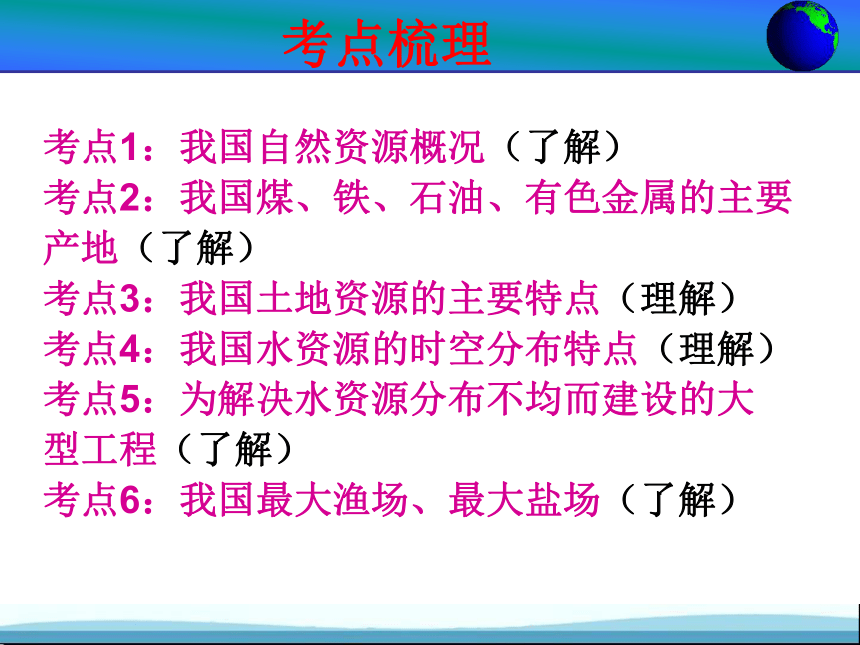 考点梳理

考点1：我国自然资源概况（了解）
考点2：我国煤、铁、石油、有色金属的主要产地（了解）
考点3：我国土地资源的主要特点（理解）
考点4：我国水资源的时空分布特点（理解）
考点5：为解决水资源分布不均而建设的大型工程（了解）
考点6：我国最大渔场、最大盐场（了解）